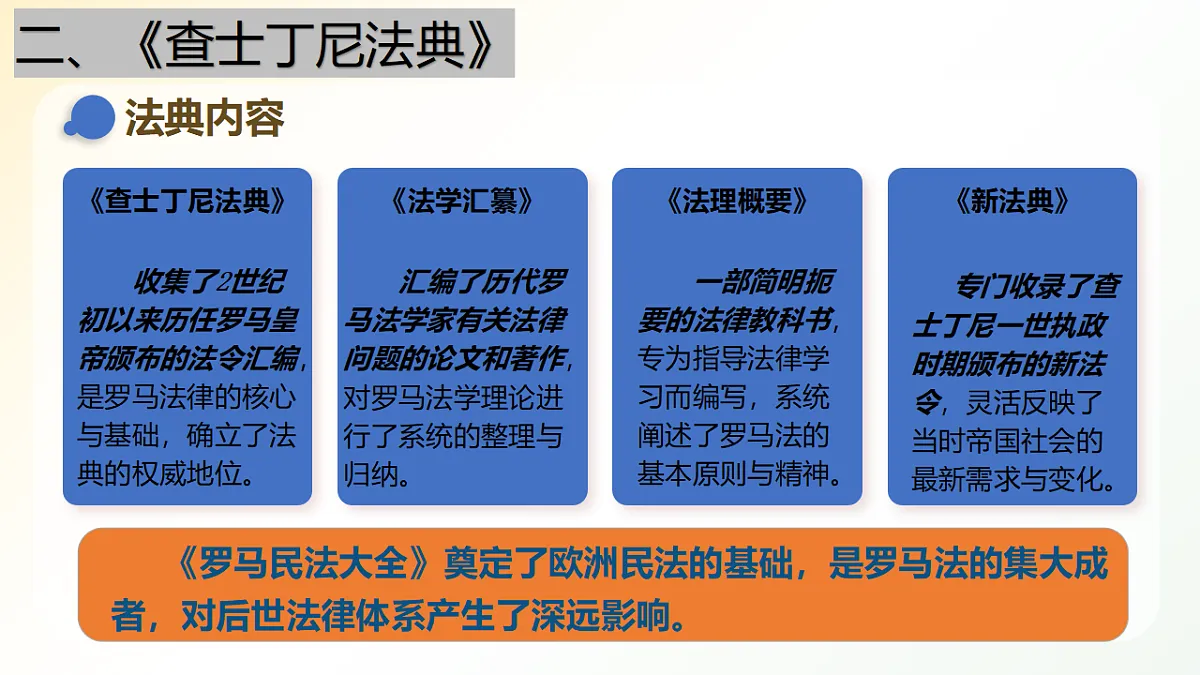 二、《查士丁尼法典》

法典内容

《查士丁尼法典》

收集了2世纪初以来历任罗马皇帝颁布的法令汇编，是罗马法律的核心与基础，确立了法典的权威地位。

《法学汇纂》

汇编了历代罗马法学家有关法律问题的论文和著作，对罗马法学理论进行了系统的整理与归纳。

《法理概要》

一部简明扼要的法律教科书，专为指导法律学习而编写，系统阐述了罗马法的基本原则与精神。

《新法典》

专门收录了查士丁尼一世执政时期颁布的新法令，灵活反映了当时帝国社会的最新需求与变化。

《罗马民法大全》奠定了欧洲民法的基础，是罗马法的集大成者，对后世法律体系产生了深远影响。